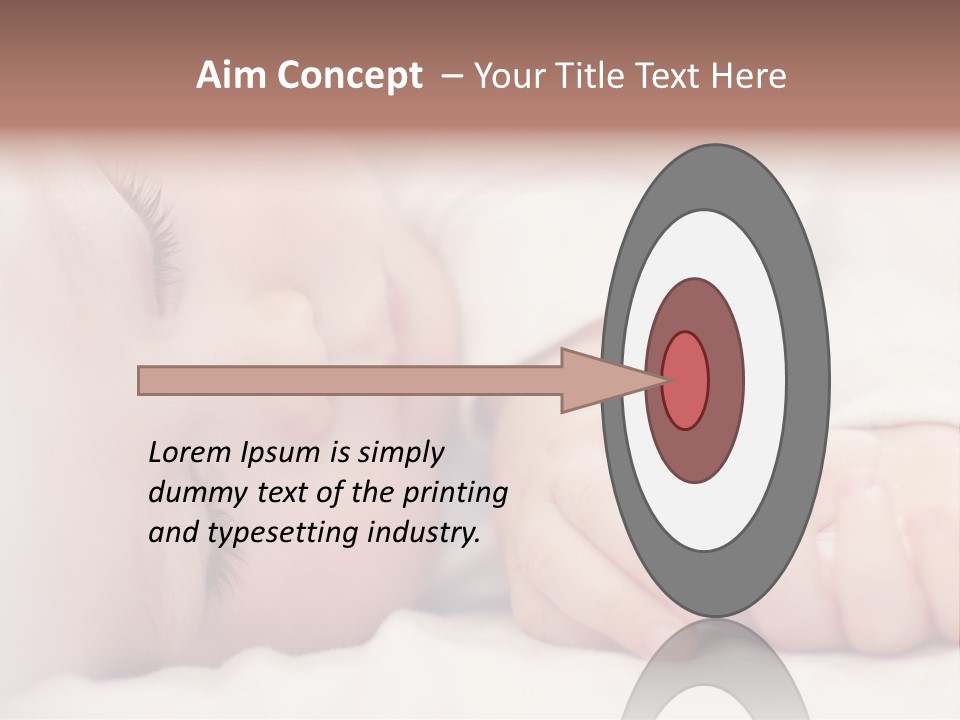 Aim Concept – Your Title Text Here

Lorem Ipsum is simply dummy text of the printing and typesetting industry.